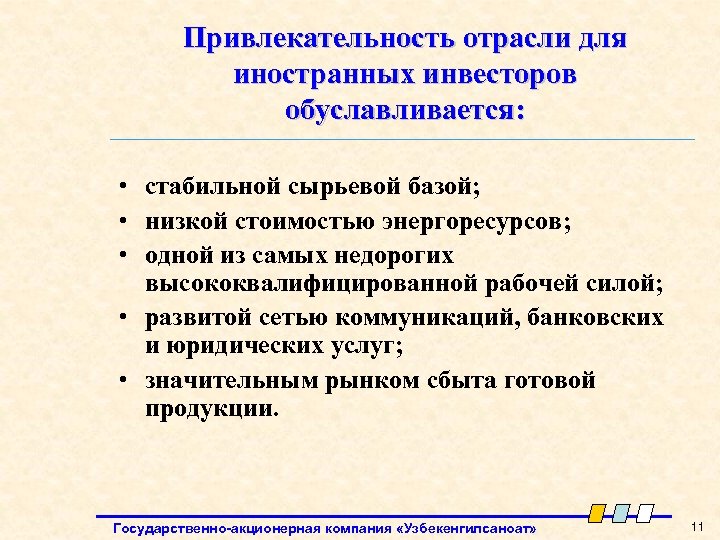 Привлекательность отрасли для иностранных инвесторов обуславливается:

• стабильной сырьевой базой;
• низкой стоимостью энергоресурсов;
• одной из самых недорогих высококвалифицированной рабочей силой;
• развитой сетью коммуникаций, банковских и юридических услуг;
• значительным рынком сбыта готовой продукции.

Государственно-акционерная компания «Узбекенгилсаноат»

11